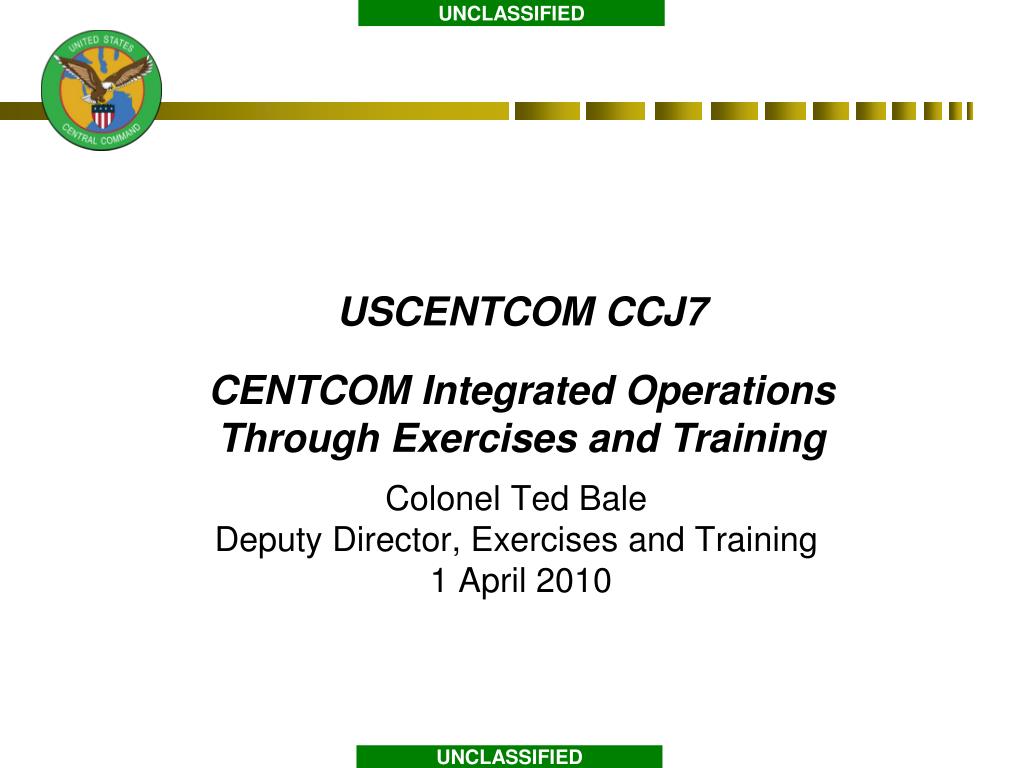 UNCLASSIFIED

UNITED STATES CENTRAL COMMAND

USCENTCOM CCJ7

CENTCOM Integrated Operations Through Exercises and Training

Colonel Ted Bale
Deputy Director, Exercises and Training
1 April 2010

UNCLASSIFIED